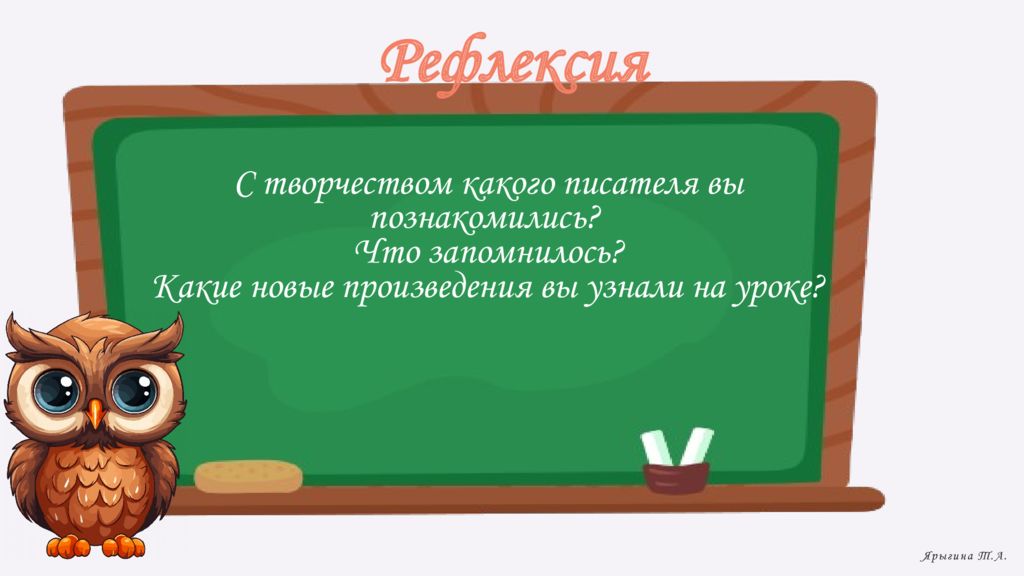 Рефлексия

С творчеством какого писателя вы познакомились?
Что запомнилось?
Какие новые произведения вы узнали на уроке?

Ярыгина Т.А.